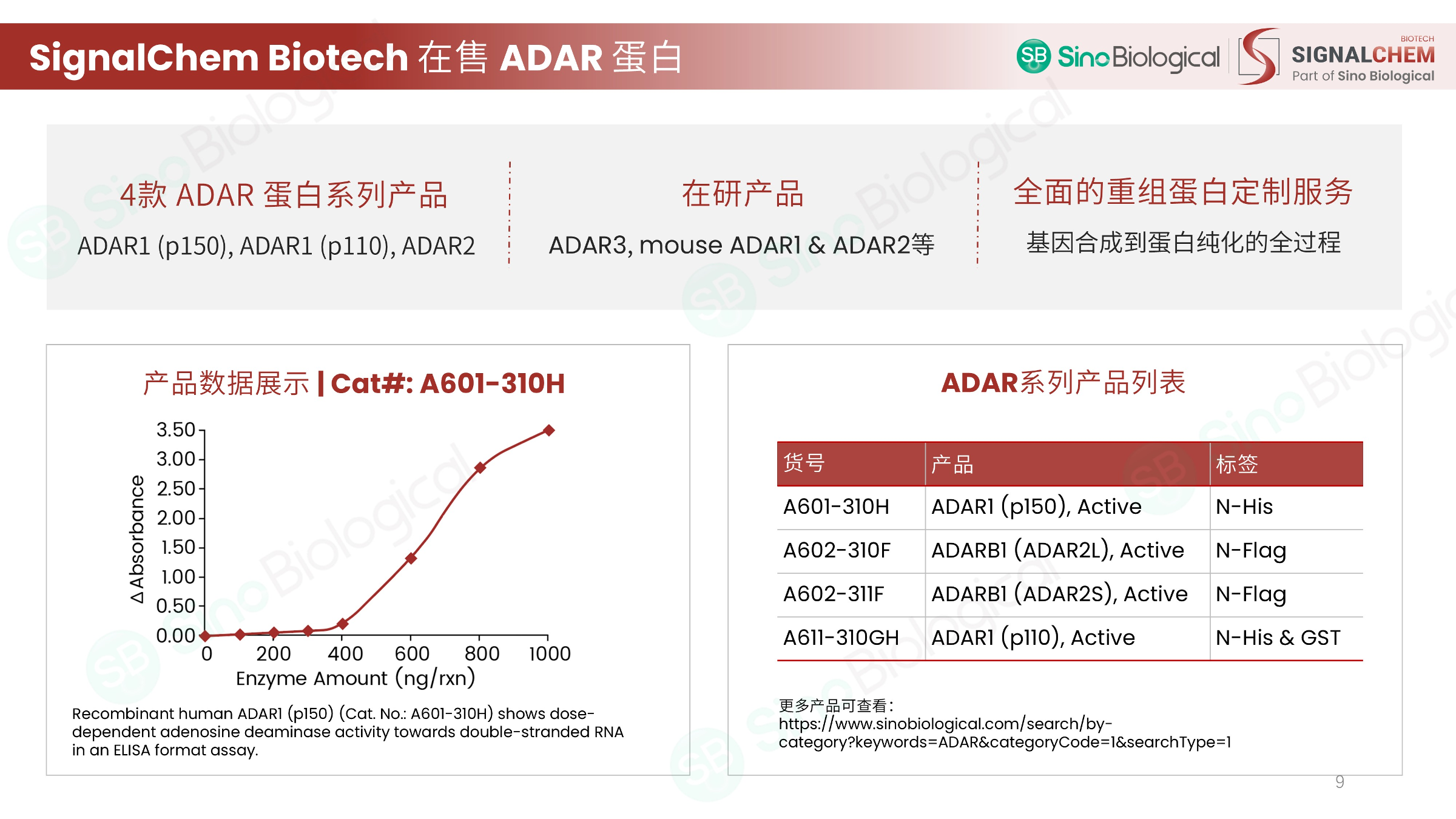 SignalChem Biotech 在售 ADAR 蛋白

SB SinoBiological

BIOTECH SIGNALCHEM Part of Sino Biological

4款 ADAR 蛋白系列产品

ADAR1 (p150), ADAR1 (p110), ADAR2

在研产品

ADAR3, mouse ADAR1 & ADAR2等

全面的重组蛋白定制服务

基因合成到蛋白纯化的全过程

产品数据展示 | Cat#: A601-310H

3.50
3.00
2.50
2.00
1.50
1.00
0.50
0.00

Δ Absorbance

0 200 400 600 800 1000

Enzyme Amount (ng/rxn)

Recombinant human ADAR1 (p150) (Cat. No.: A601-310H) shows dose-dependent adenosine deaminase activity towards double-stranded RNA in an ELISA format assay.

ADAR系列产品列表

| 货号 | 产品 | 标签 |
|---|---|---|
| A601-310H | ADAR1 (p150), Active | N-His |
| A602-310F | ADARB1 (ADAR2L), Active | N-Flag |
| A602-311F | ADARB1 (ADAR2S), Active | N-Flag |
| A611-310GH | ADAR1 (p110), Active | N-His & GST |

更多产品可查看：
https://www.sinobiological.com/search/by-category?keywords=ADAR&categoryCode=1&searchType=1

9